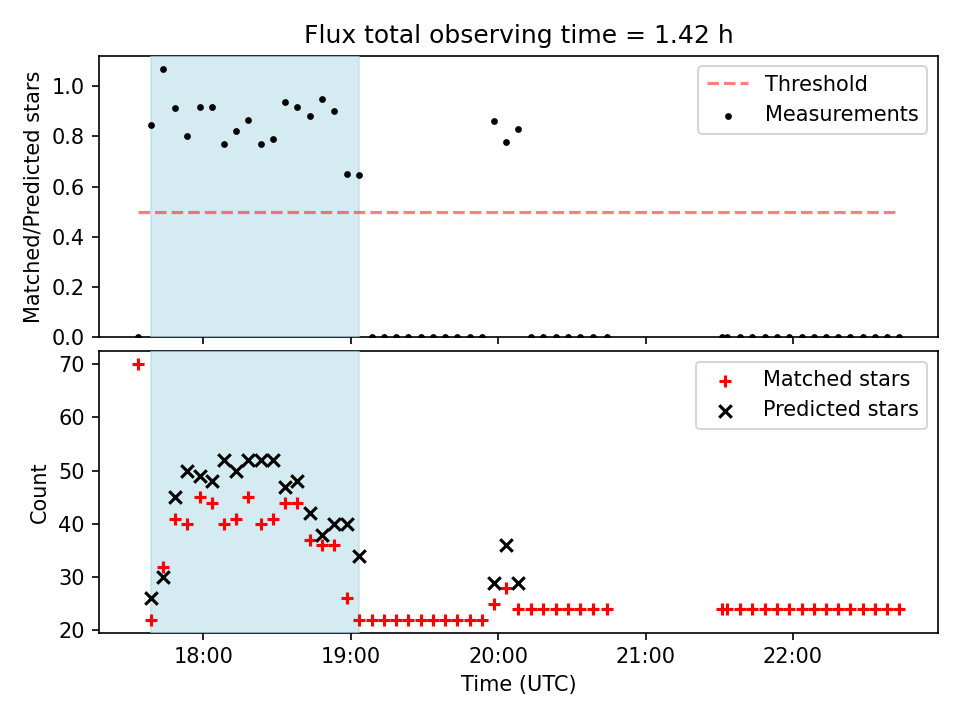 Flux total observing time = 1.42 h

Matched/Predicted stars

1.0
0.8
0.6
0.4
0.2
0.0

Threshold
Measurements

Count

70
60
50
40
30
20

Matched stars
Predicted stars

18:00
19:00
20:00
21:00
22:00

Time (UTC)